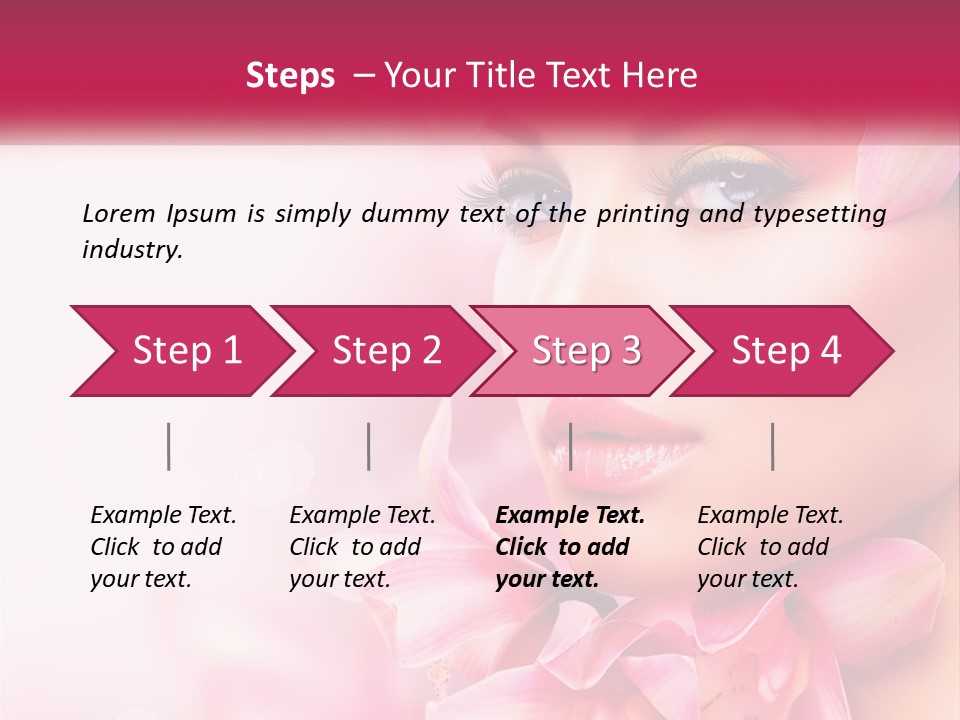 Steps – Your Title Text Here

Lorem Ipsum is simply dummy text of the printing and typesetting industry.

Step 1

Step 2

Step 3

Step 4

Example Text. Click to add your text.

Example Text. Click to add your text.

Example Text. Click to add your text.

Example Text. Click to add your text.